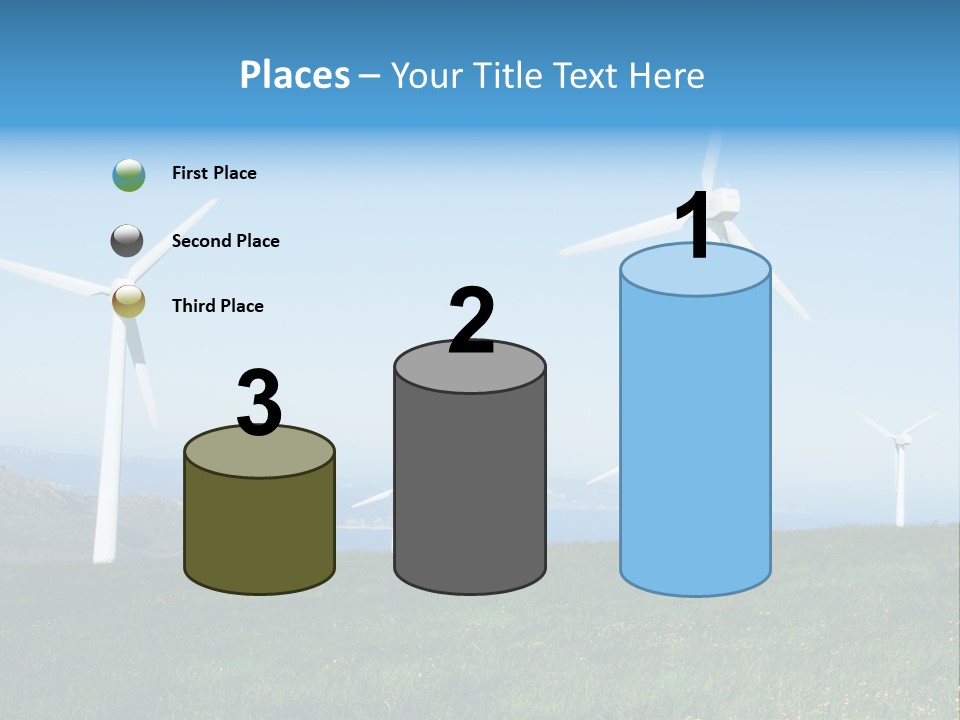 Places – Your Title Text Here

First Place

Second Place

Third Place

3

2

1